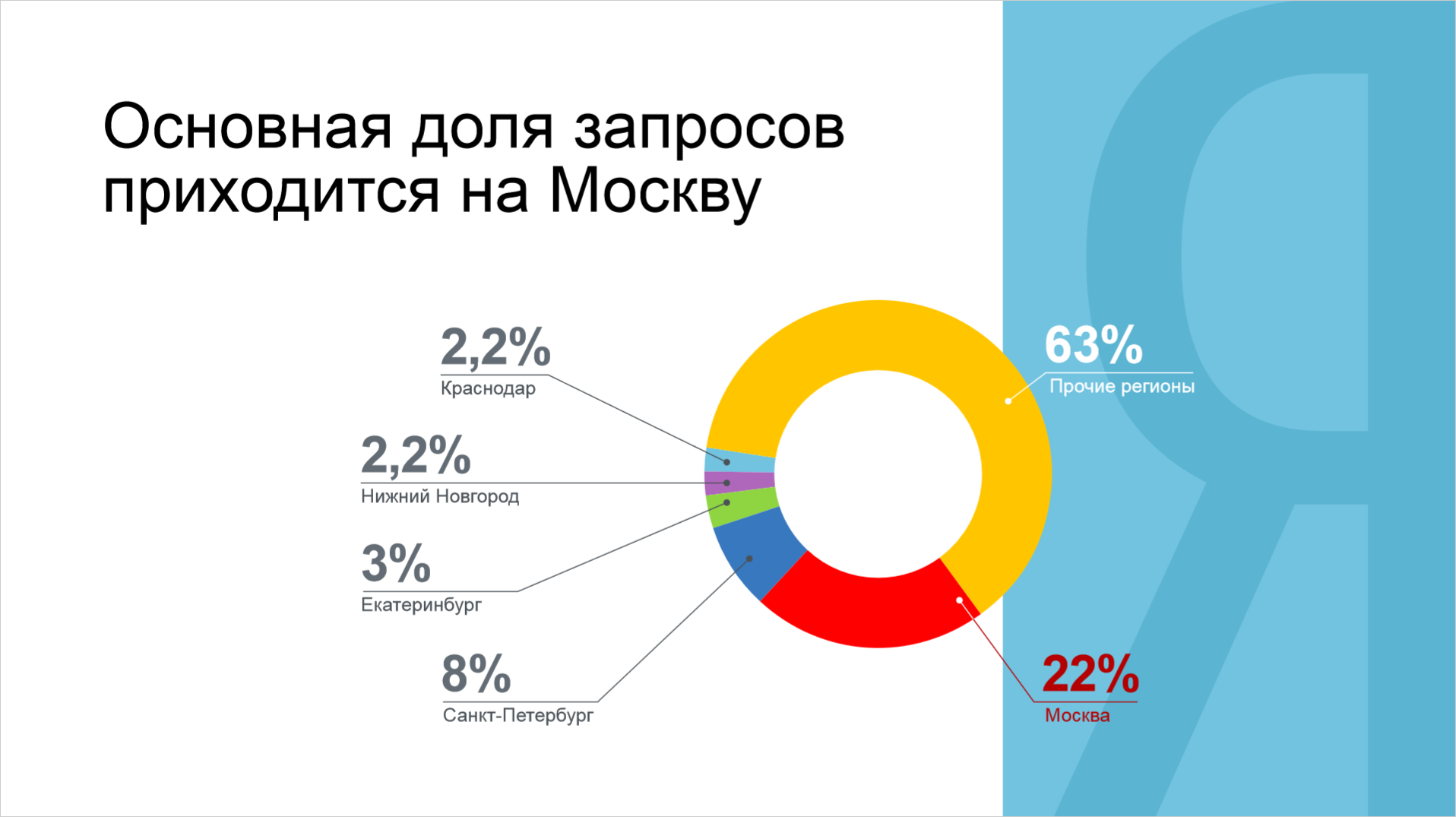 Основная доля запросов приходится на Москву

2,2%
Краснодар

2,2%
Нижний Новгород

3%
Екатеринбург

8%
Санкт-Петербург

63%
Прочие регионы

22%
Москва

Я